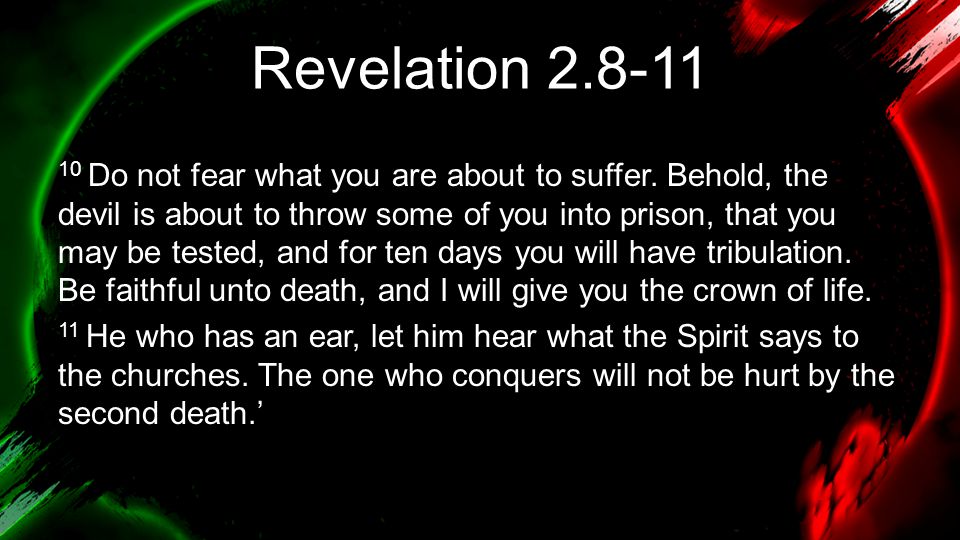 Revelation 2.8-11

$^{10}$ Do not fear what you are about to suffer. Behold, the devil is about to throw some of you into prison, that you may be tested, and for ten days you will have tribulation. Be faithful unto death, and I will give you the crown of life.

$^{11}$ He who has an ear, let him hear what the Spirit says to the churches. The one who conquers will not be hurt by the second death.’